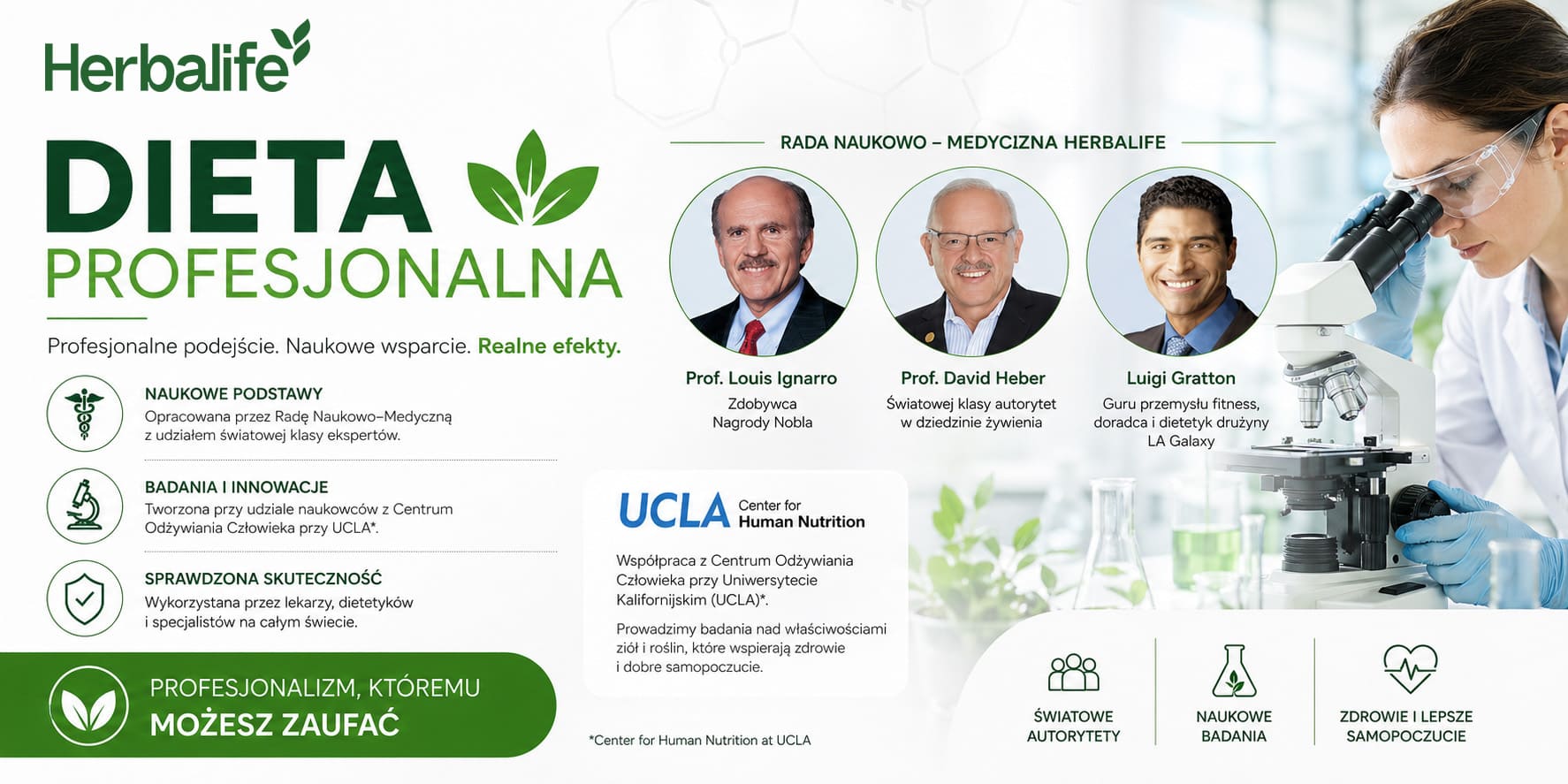 Herbalife

DIETA
PROFESJONALNA

Profesjonalne podejście. Naukowe wsparcie. Realne efekty.

NAUKOWE PODSTAWY
Opracowana przez Radę Naukowo–Medyczną z udziałem światowej klasy ekspertów.

BADANIA I INNOWACJE
Tworzona przy udziale naukowców z Centrum Odżywiania Człowieka przy UCLA*.

SPRAWDZONA SKUTECZNOŚĆ
Wykorzystana przez lekarzy, dietetyków i specjalistów na całym świecie.

PROFESJONALIZM, KTÓREMU
MOŻESZ ZAUFAĆ

RADA NAUKOWO – MEDYCZNA HERBALIFE

Prof. Louis Ignarro
Zdobywca Nagrody Nobla

Prof. David Heber
Światowej klasy autorytet w dziedzinie żywienia

Luigi Gratton
Guru przemysłu fitness, doradca i dietetyk drużyny LA Galaxy

UCLA Center for Human Nutrition

Współpraca z Centrum Odżywiania Człowieka przy Uniwersytecie Kalifornijskim (UCLA)*.

Prowadzimy badania nad właściwościami ziół i roślin, które wspierają zdrowie i dobre samopoczucie.

*Center for Human Nutrition at UCLA

ŚWIATOWE AUTORYTETY

NAUKOWE BADANIA

ZDROWIE I LEPSZE SAMOPOCZUCIE